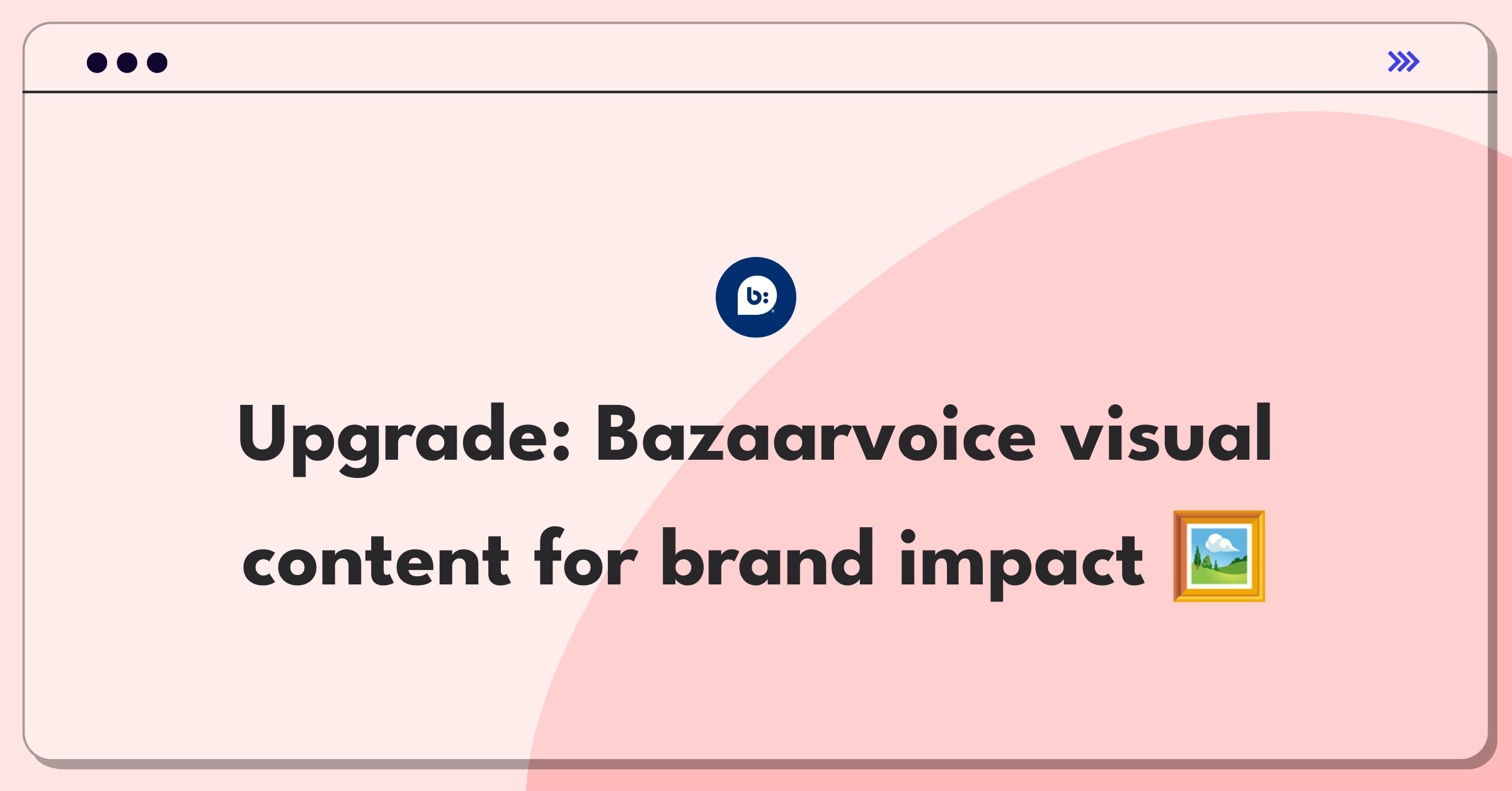 b:

Upgrade: Bazaarvoice visual content for brand impact 🖼️